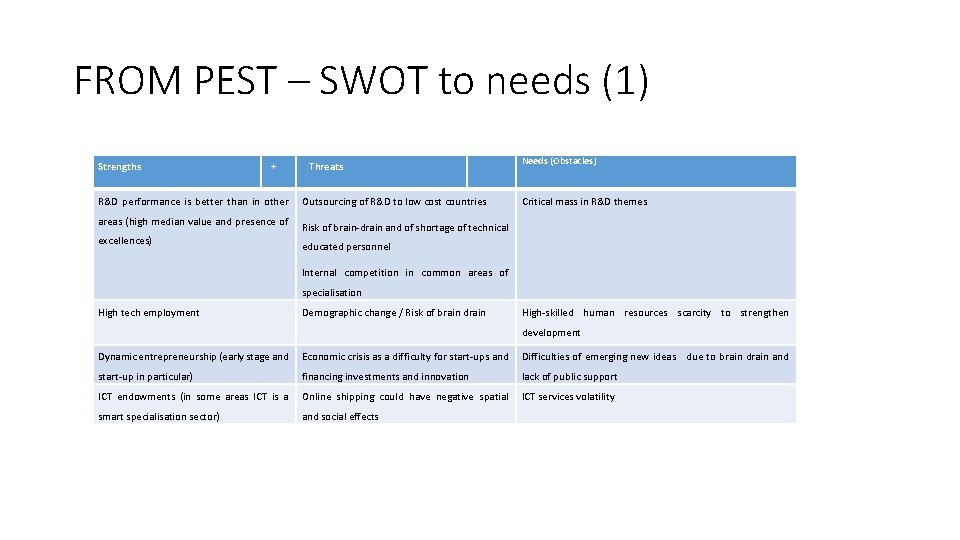 FROM PEST – SWOT to needs (1)

| Strengths + | Threats | Needs (Obstacles) |
|---|---|---|
| R&D performance is better than in other areas (high median value and presence of excellences) | Outsourcing of R&D to low cost countries<br>Risk of brain-drain and of shortage of technical educated personnel<br>Internal competition in common areas of specialisation | Critical mass in R&D themes |
| High tech employment | Demographic change / Risk of brain drain | High-skilled human resources scarcity to strengthen development |
| Dynamic entrepreneurship (early stage and start-up in particular) | Economic crisis as a difficulty for start-ups and financing investments and innovation | Difficulties of emerging new ideas due to brain drain and lack of public support |
| ICT endowments (in some areas ICT is a smart specialisation sector) | Online shipping could have negative spatial and social effects | ICT services volatility |